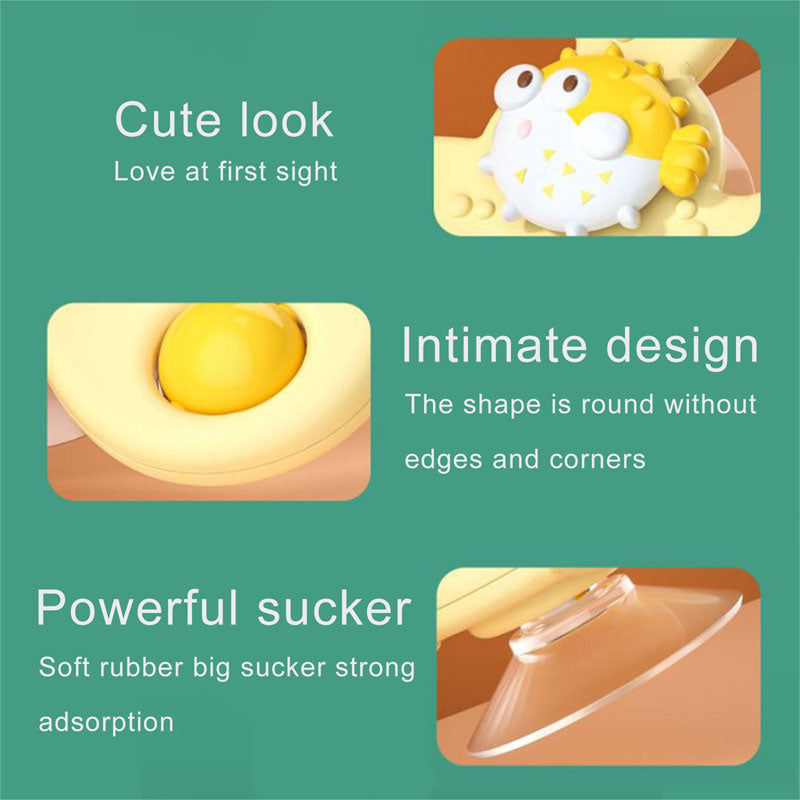 Cute look
Love at first sight

Intimate design
The shape is round without edges and corners

Powerful sucker
Soft rubber big sucker strong adsorption